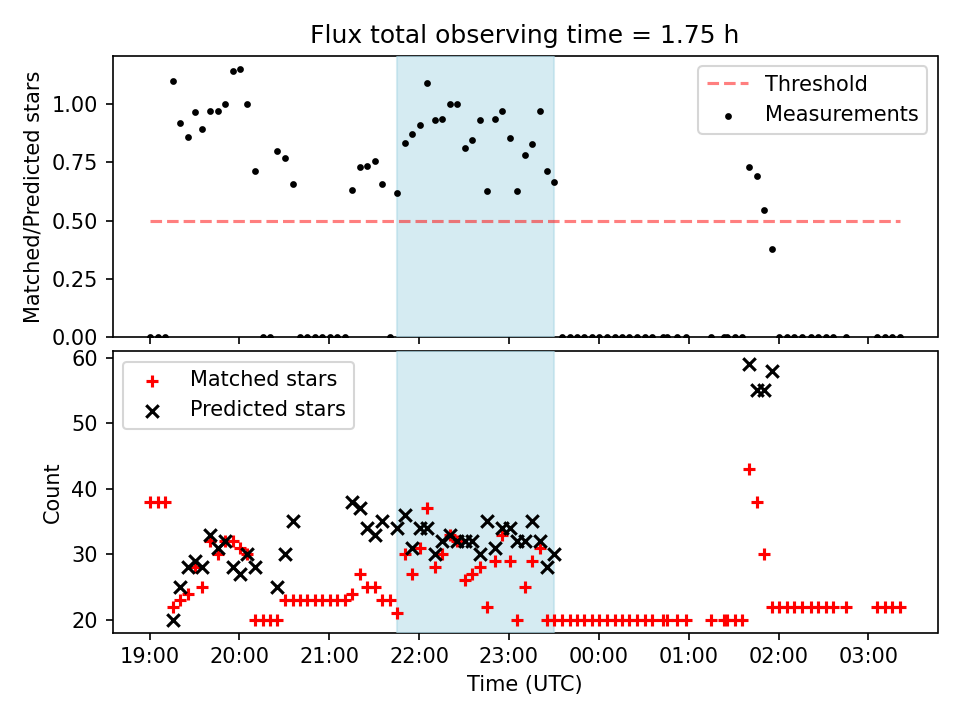 Flux total observing time = 1.75 h

Matched/Predicted stars

1.00
0.75
0.50
0.25
0.00

Threshold
Measurements

Count

60
50
40
30
20

Matched stars
Predicted stars

19:00 20:00 21:00 22:00 23:00 00:00 01:00 02:00 03:00

Time (UTC)